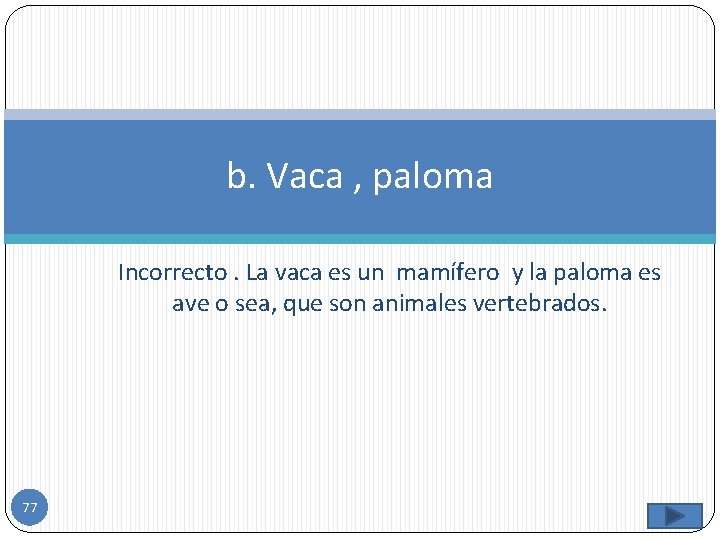 b. Vaca , paloma

Incorrecto . La vaca es un mamífero y la paloma es ave o sea, que son animales vertebrados.

77